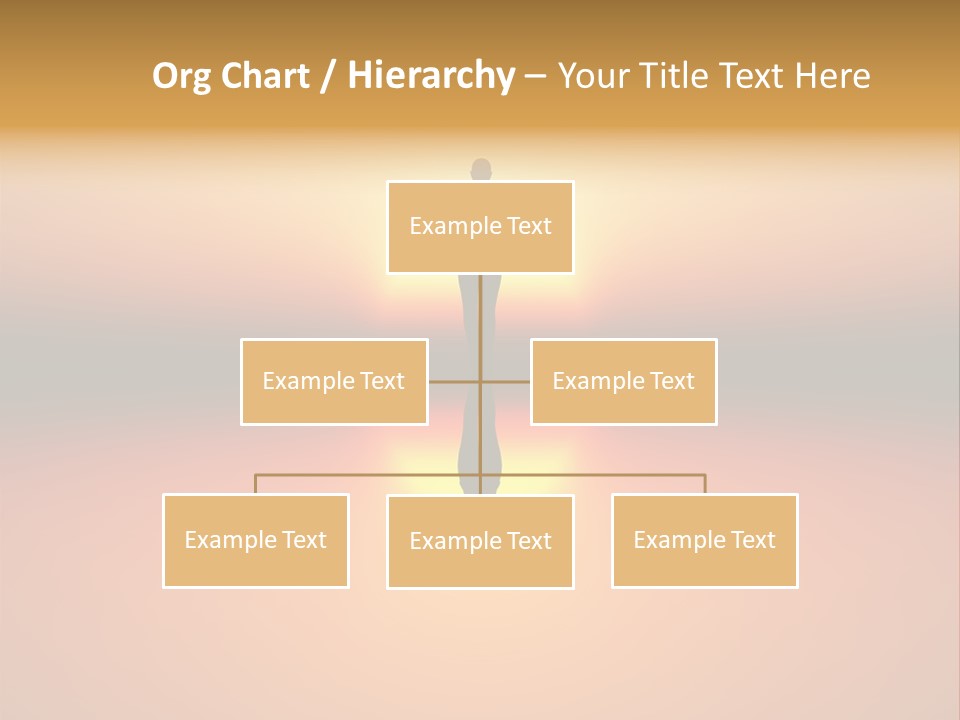 Org Chart / Hierarchy – Your Title Text Here

Example Text

Example Text

Example Text

Example Text

Example Text

Example Text